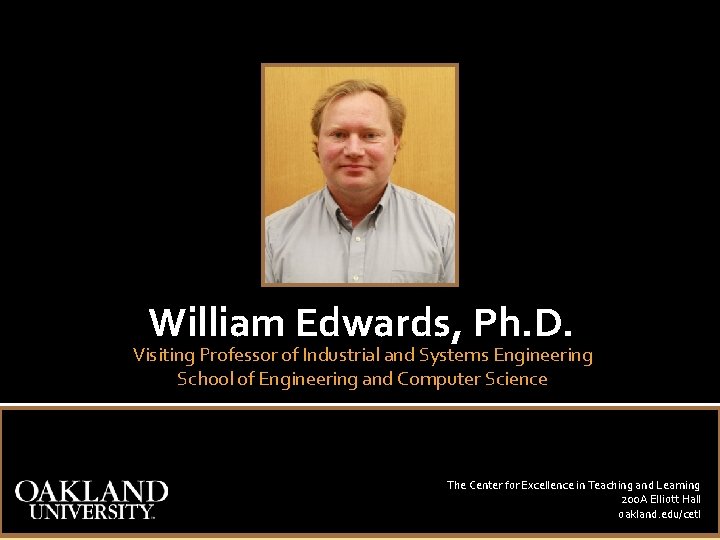 William Edwards, Ph.D.

Visiting Professor of Industrial and Systems Engineering
School of Engineering and Computer Science

OAKLAND UNIVERSITY.

The Center for Excellence in Teaching and Learning
200A Elliott Hall
oakland.edu/cetl